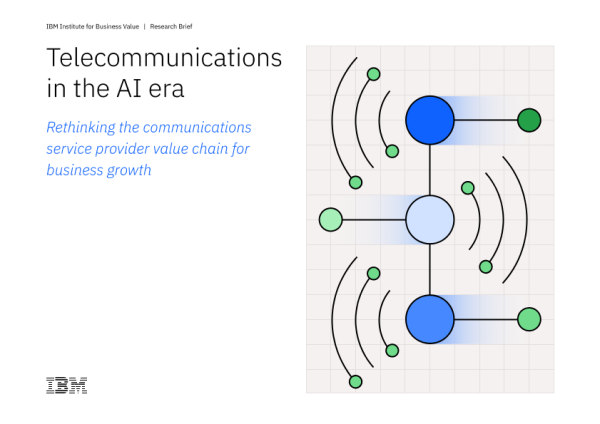 IBM Institute for Business Value | Research Brief

Telecommunications in the AI era

Rethinking the communications service provider value chain for business growth

IBM